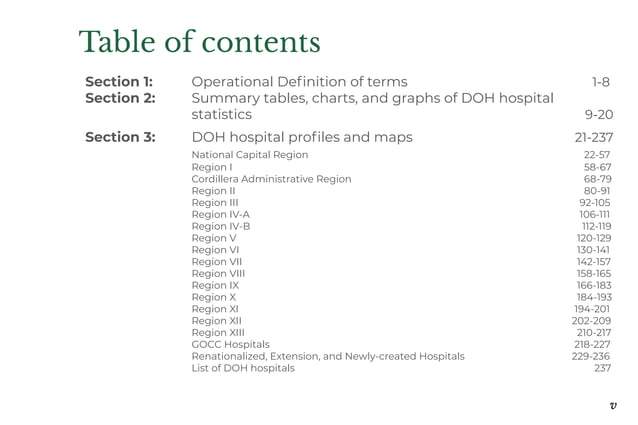 Table of contents

Section 1: Operational Definition of terms 1-8

Section 2: Summary tables, charts, and graphs of DOH hospital statistics 9-20

Section 3: DOH hospital profiles and maps 21-237

National Capital Region 22-57
Region I 58-67
Cordillera Administrative Region 68-79
Region II 80-91
Region III 92-105
Region IV-A 106-111
Region IV-B 112-119
Region V 120-129
Region VI 130-141
Region VII 142-157
Region VIII 158-165
Region IX 166-183
Region X 184-193
Region XI 194-201
Region XII 202-209
Region XIII 210-217
GOCC Hospitals 218-227
Renationalized, Extension, and Newly-created Hospitals 229-236
List of DOH hospitals 237

v